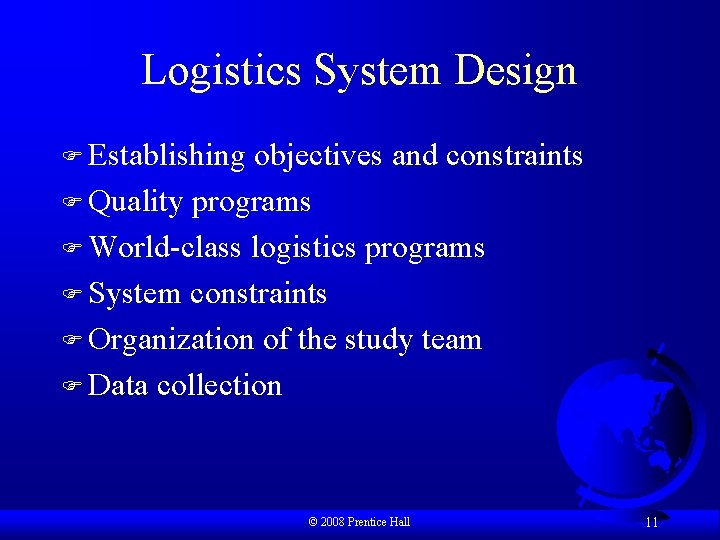 Logistics System Design

Establishing objectives and constraints

Quality programs

World-class logistics programs

System constraints

Organization of the study team

Data collection

© 2008 Prentice Hall

11